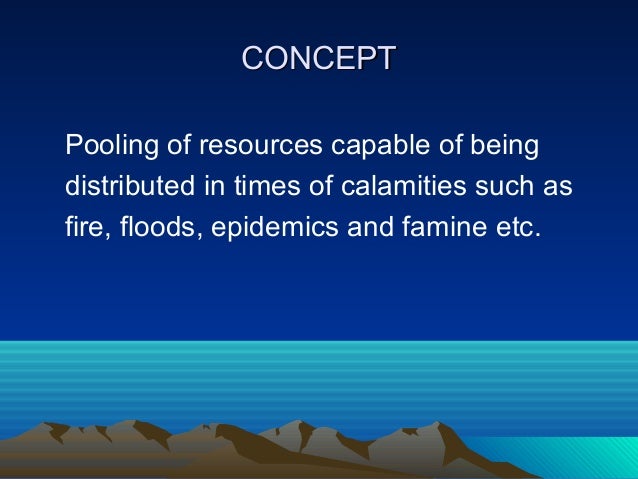 CONCEPT

Pooling of resources capable of being distributed in times of calamities such as fire, floods, epidemics and famine etc.